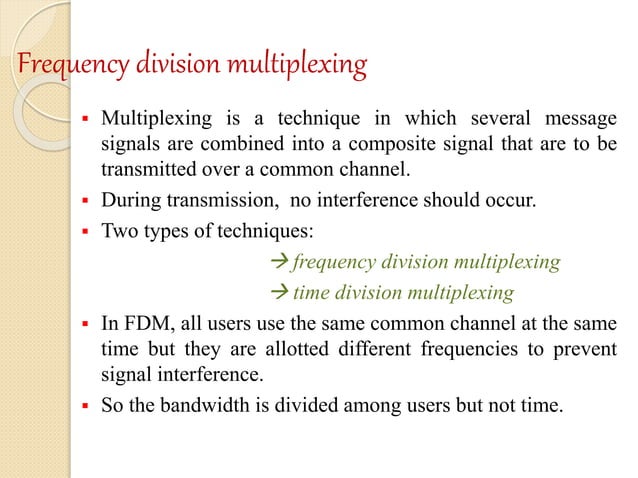 Frequency division multiplexing

▪ Multiplexing is a technique in which several message signals are combined into a composite signal that are to be transmitted over a common channel.

▪ During transmission, no interference should occur.

▪ Two types of techniques:

→ frequency division multiplexing

→ time division multiplexing

▪ In FDM, all users use the same common channel at the same time but they are allotted different frequencies to prevent signal interference.

▪ So the bandwidth is divided among users but not time.